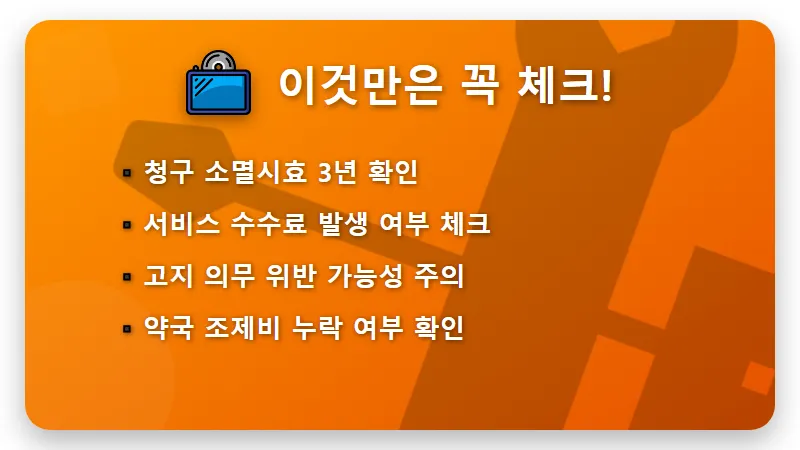 이것만은 꼭 체크!

▪ 청구 소멸시효 3년 확인
▪ 서비스 수수료 발생 여부 체크
▪ 고지 의무 위반 가능성 주의
▪ 약국 조제비 누락 여부 확인